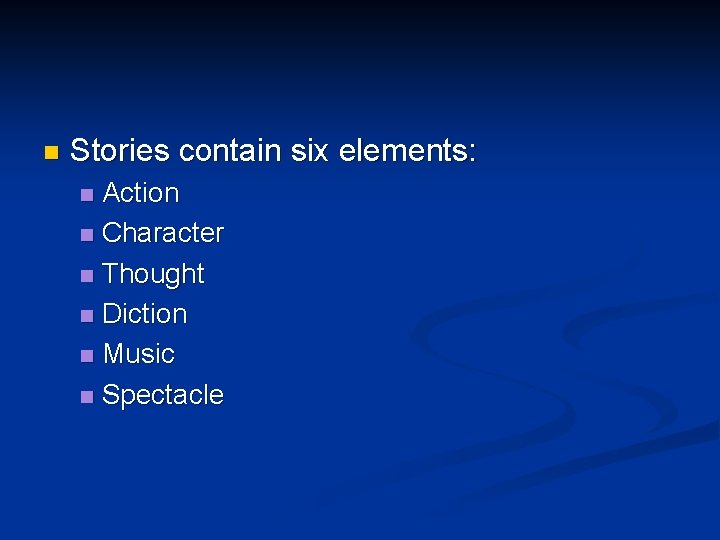 Stories contain six elements:

Action
Character
Thought
Diction
Music
Spectacle